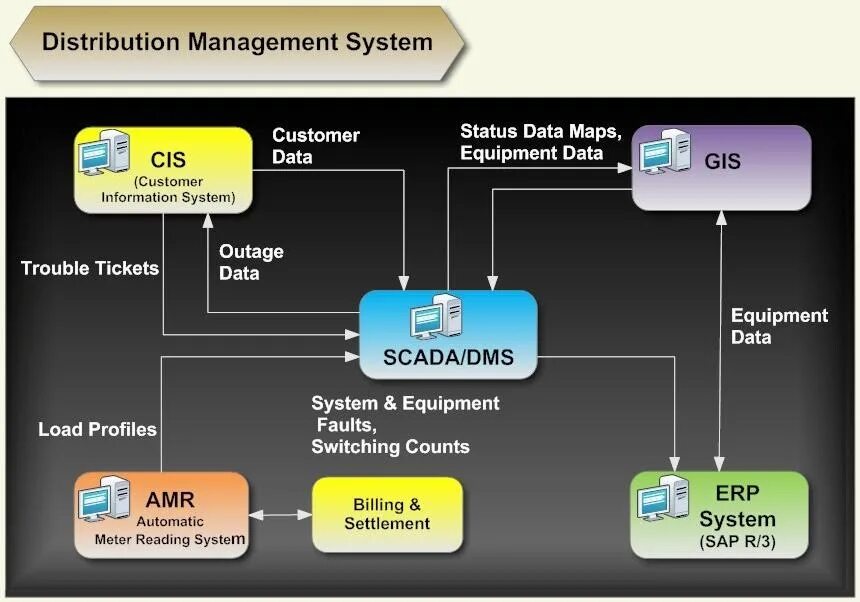 Distribution Management System

CIS
(Customer Information System)

Customer Data

Status Data Maps, Equipment Data

GIS

Trouble Tickets

Outage Data

SCADA/DMS

Equipment Data

Load Profiles

System & Equipment Faults, Switching Counts

AMR
Automatic Meter Reading System

Billing & Settlement

ERP System
(SAP R/3)